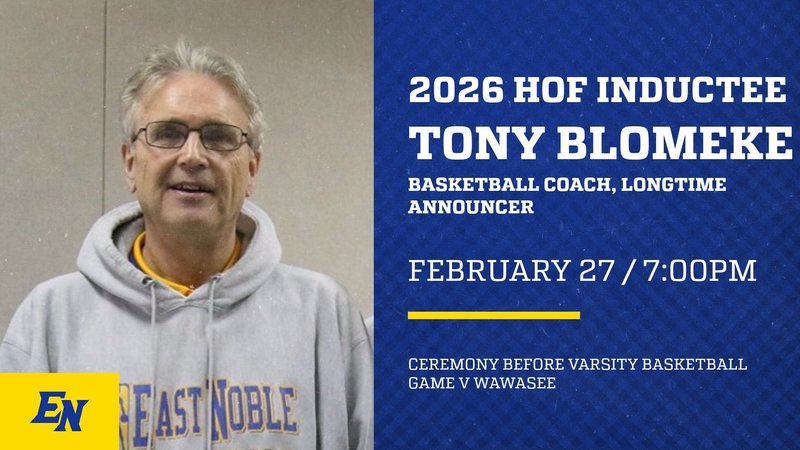 2026 HOF INDUCTEE
TONY BLOMEKE
BASKETBALL COACH, LONGTIME ANNOUNCER

FEBRUARY 27 / 7:00PM

CEREMONY BEFORE VARSITY BASKETBALL GAME V WAWASEE

EN

EAST NOBLE